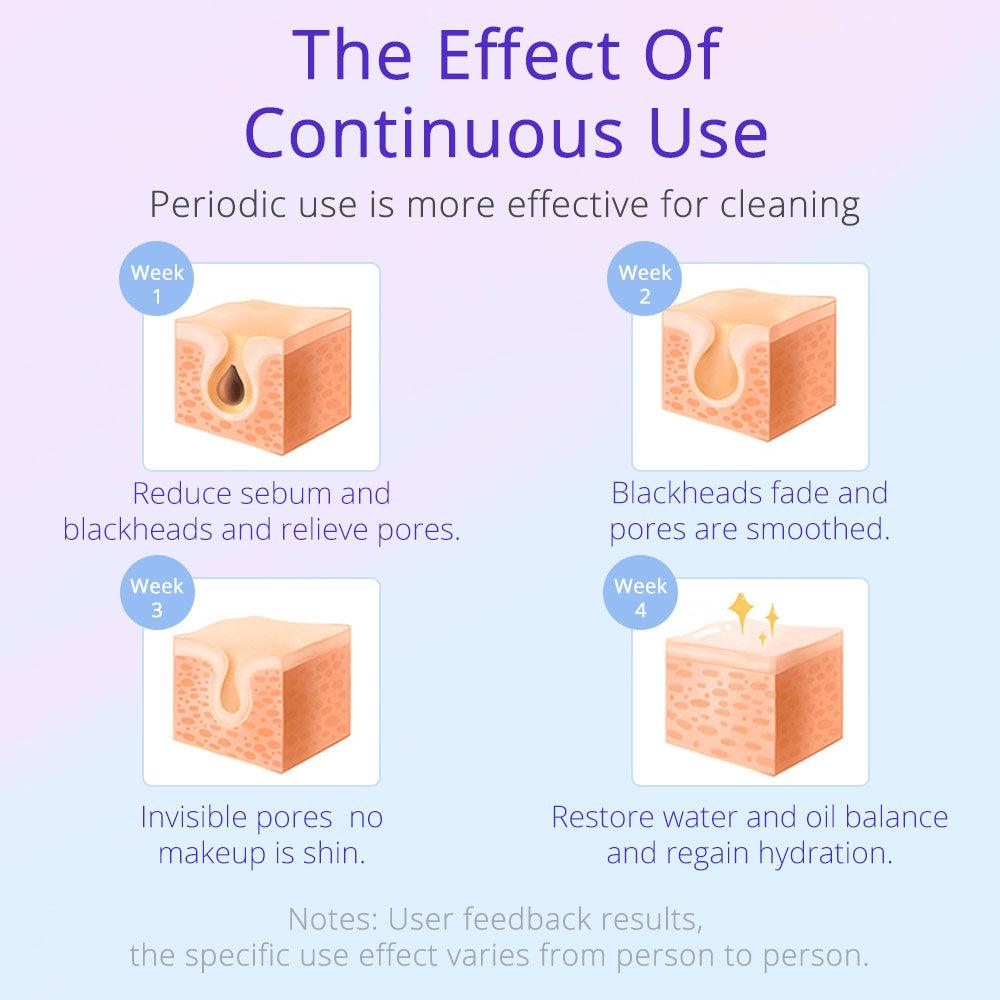 The Effect Of Continuous Use

Periodic use is more effective for cleaning

Week 1

Reduce sebum and blackheads and relieve pores.

Week 2

Blackheads fade and pores are smoothed.

Week 3

Invisible pores  no makeup is shin.

Week 4

Restore water and oil balance and regain hydration.

Notes: User feedback results, the specific use effect varies from person to person.